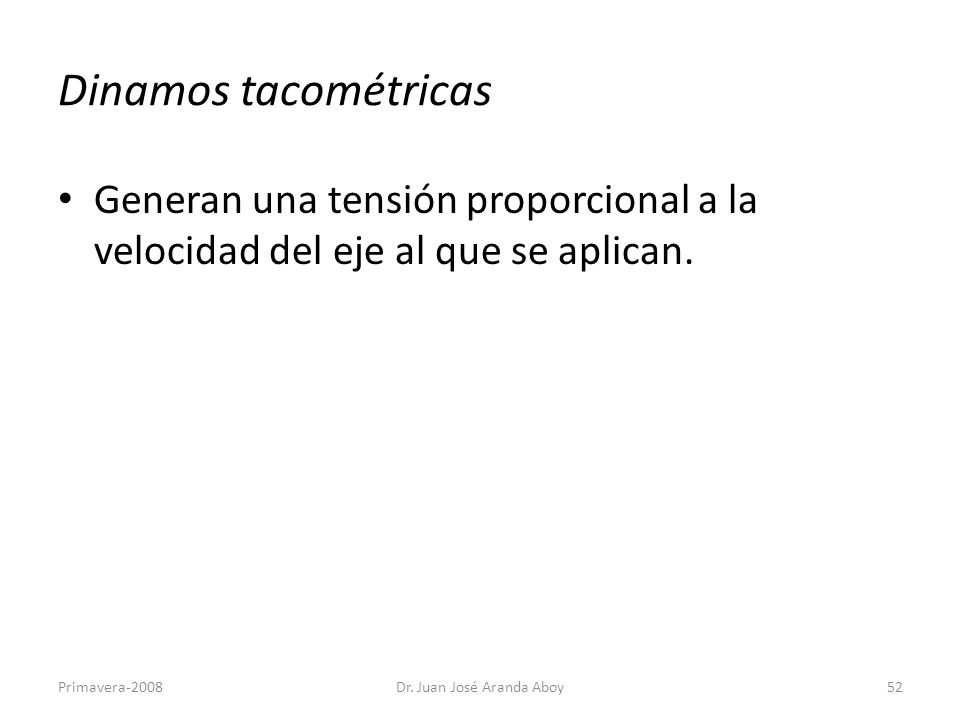 Dinamos tacométricas

• Generan una tensión proporcional a la velocidad del eje al que se aplican.

Primavera-2008 Dr. Juan José Aranda Aboy 52